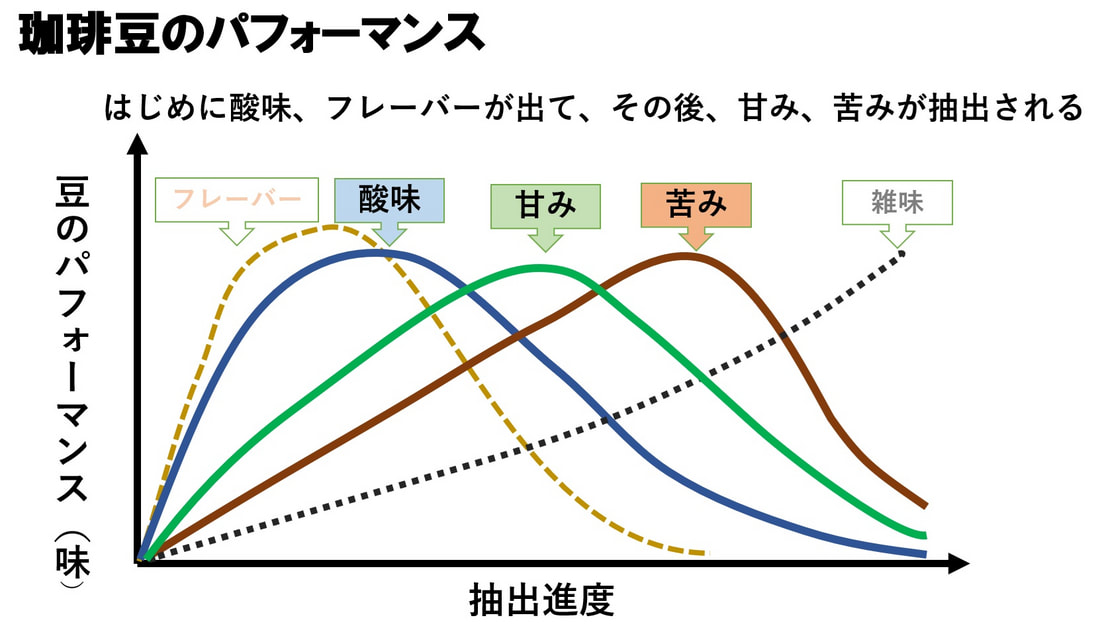 珈琲豆のパフォーマンス

はじめに酸味、フレーバーが出て、その後、甘み、苦みが抽出される

豆のパフォーマンス（味）

フレーバー

酸味

甘み

苦み

雑味

抽出進度